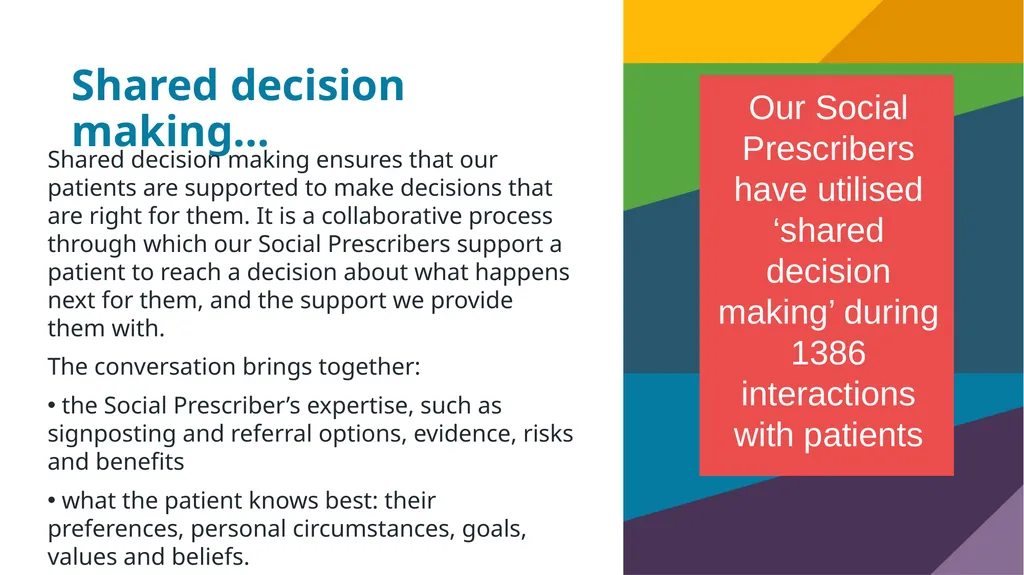 Shared decision making…

Shared decision making ensures that our patients are supported to make decisions that are right for them. It is a collaborative process through which our Social Prescribers support a patient to reach a decision about what happens next for them, and the support we provide them with.

The conversation brings together:

• the Social Prescriber’s expertise, such as signposting and referral options, evidence, risks and benefits

• what the patient knows best: their preferences, personal circumstances, goals, values and beliefs.

Our Social Prescribers have utilised ‘shared decision making’ during 1386 interactions with patients